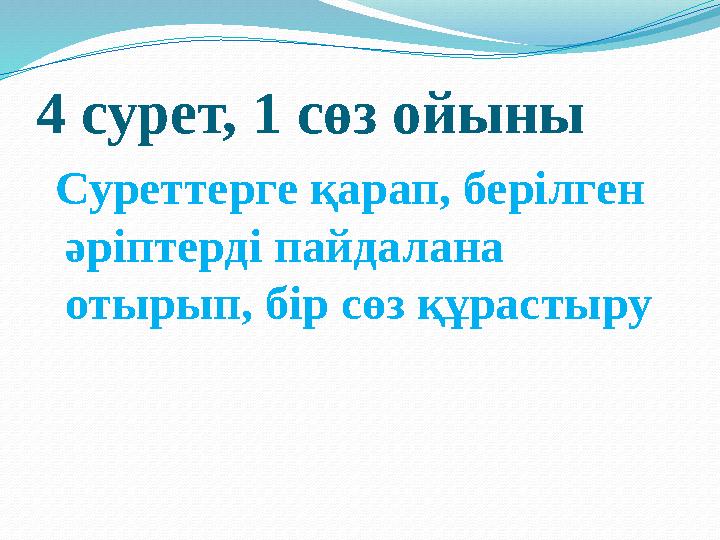 4 сурет, 1 сөз ойыны

Суреттерге қарап, берілген әріптерді пайдалана отырып, бір сөз құрастыру